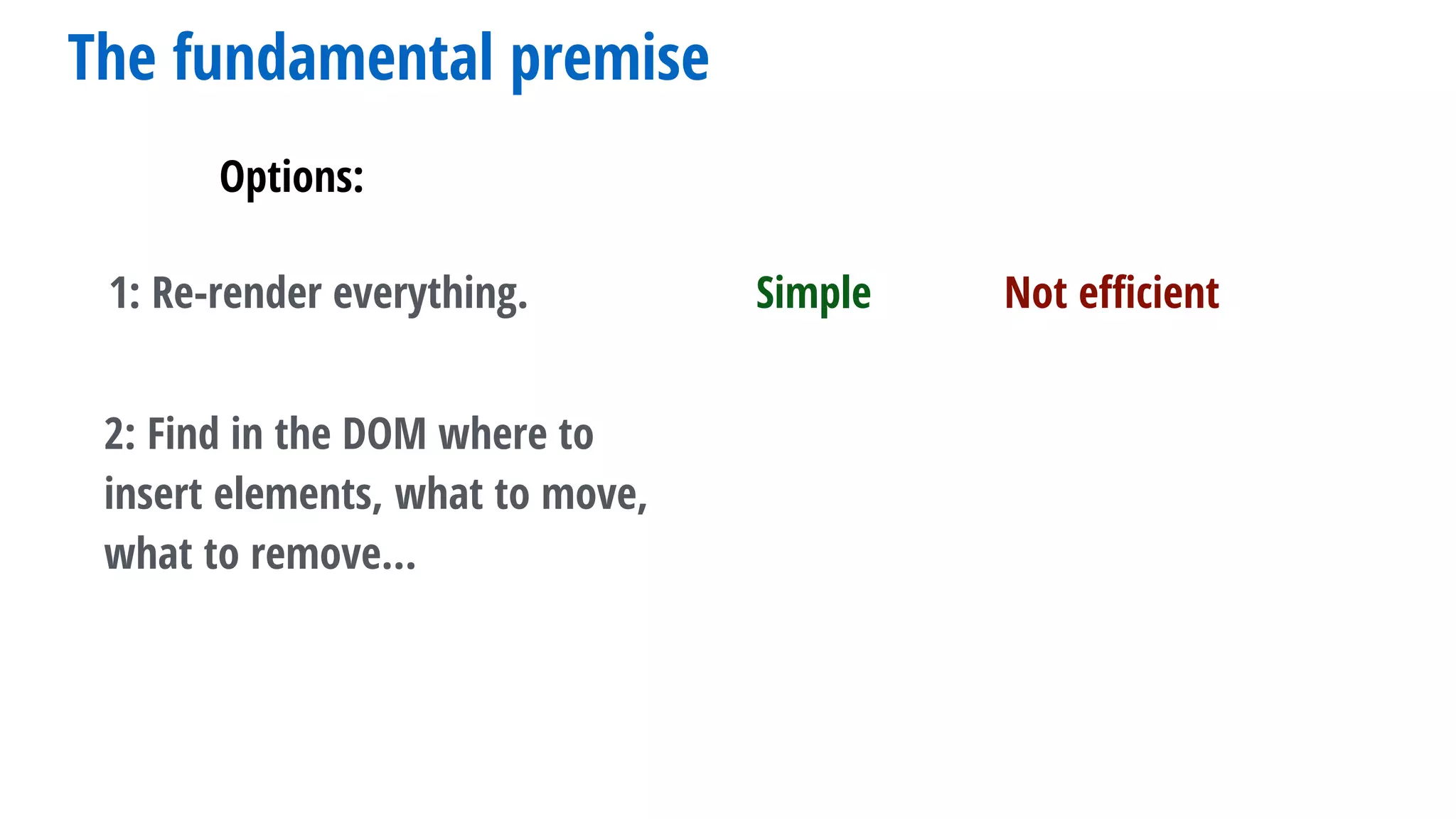 The fundamental premise

Options:

1: Re-render everything. Simple Not efficient

2: Find in the DOM where to insert elements, what to move, what to remove...